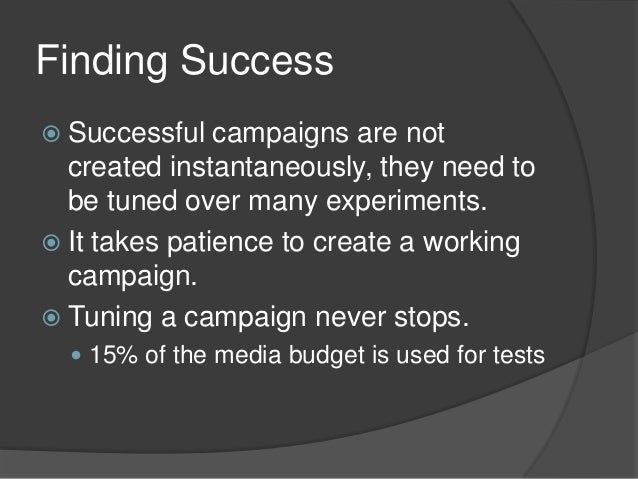 Finding Success

Successful campaigns are not created instantaneously, they need to be tuned over many experiments.

It takes patience to create a working campaign.

Tuning a campaign never stops.

15% of the media budget is used for tests